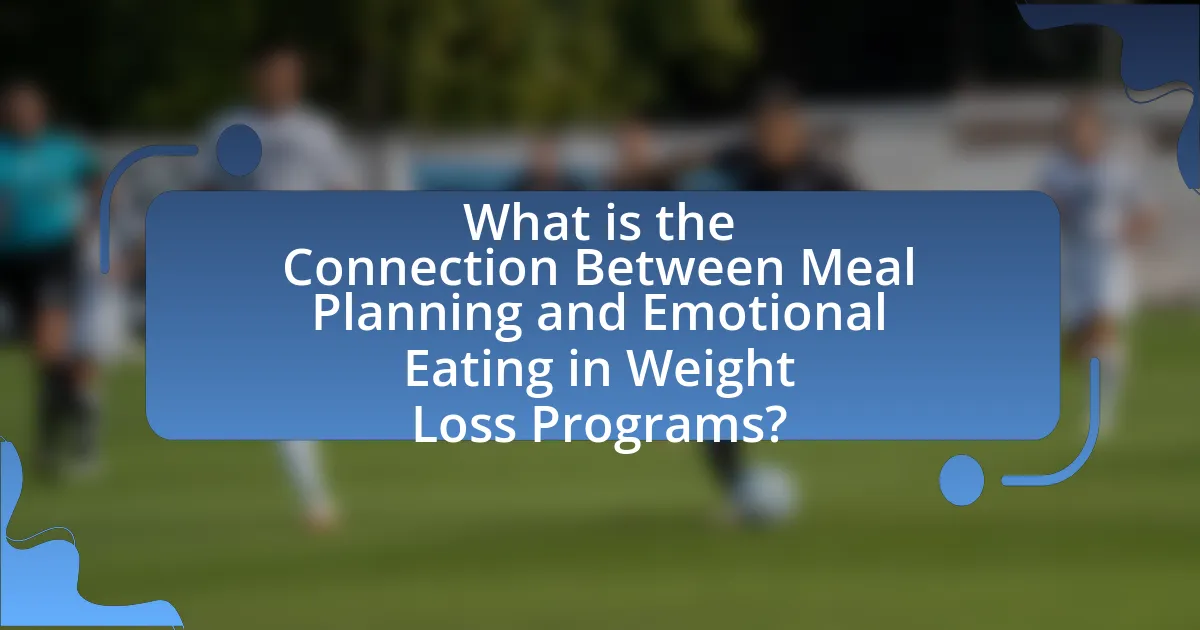 What is the Connection Between Meal Planning and Emotional Eating in Weight Loss Programs?